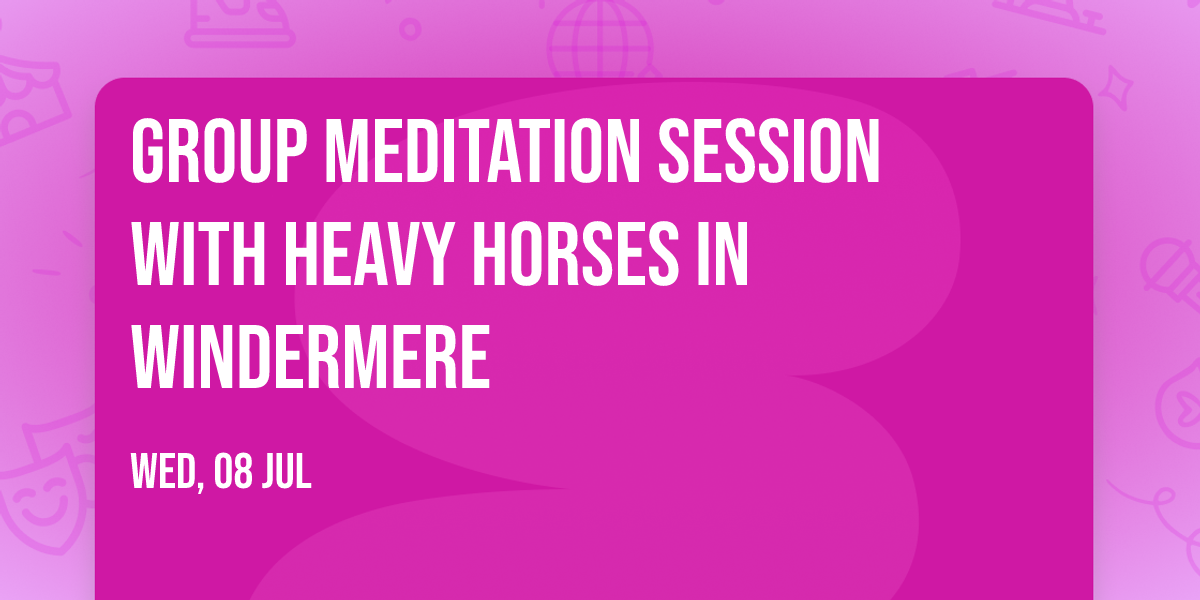 GROUP MEDITATION SESSION WITH HEAVY HORSES IN WINDERMERE

WED, 08 JUL